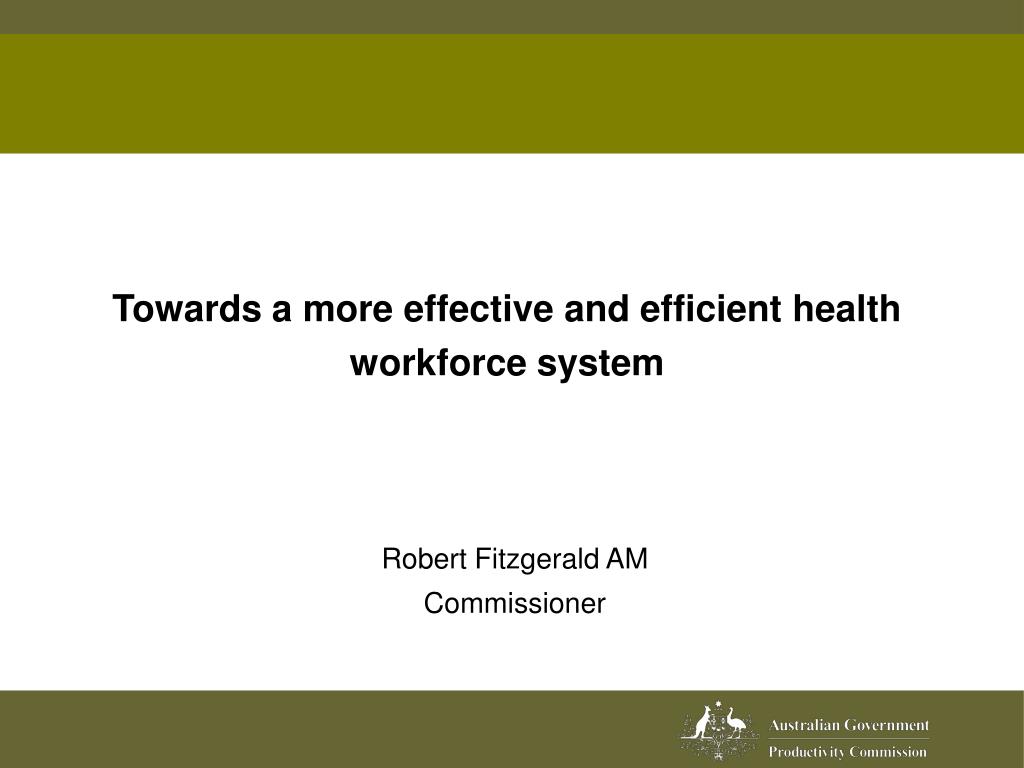 Towards a more effective and efficient health workforce system

Robert Fitzgerald AM
Commissioner

Australian Government
Productivity Commission